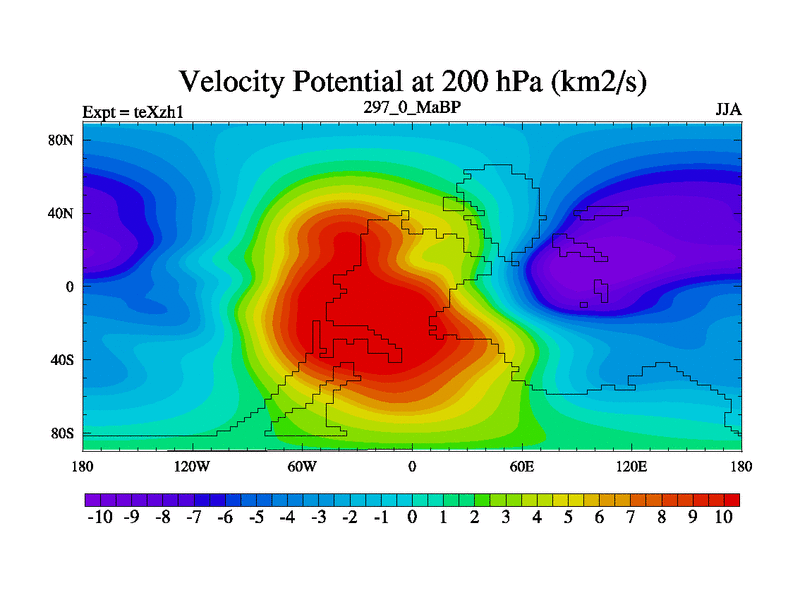 Velocity Potential at 200 hPa (km2/s)

Expt = teXzh1

297_0_MaBP

JJA

80N
40N
0
40S
80S

180
120W
60W
0
60E
120E
180

-10 -9 -8 -7 -6 -5 -4 -3 -2 -1 0 1 2 3 4 5 6 7 8 9 10